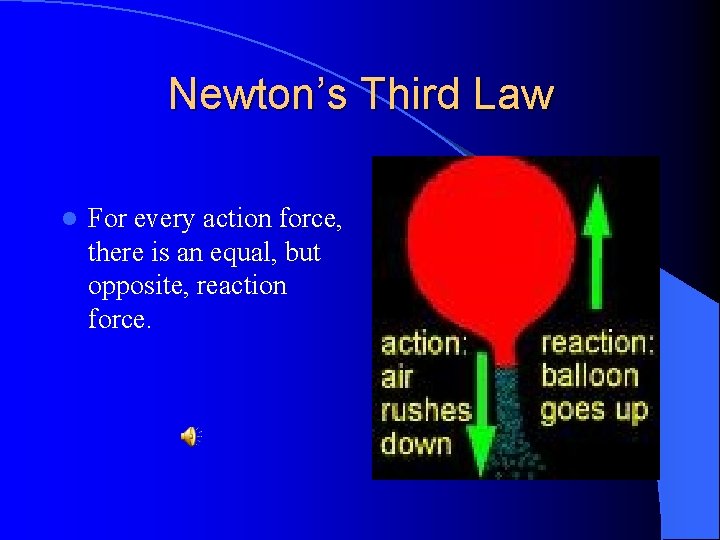 Newton's Third Law

For every action force, there is an equal, but opposite, reaction force.

action: air rushes down

reaction: balloon goes up